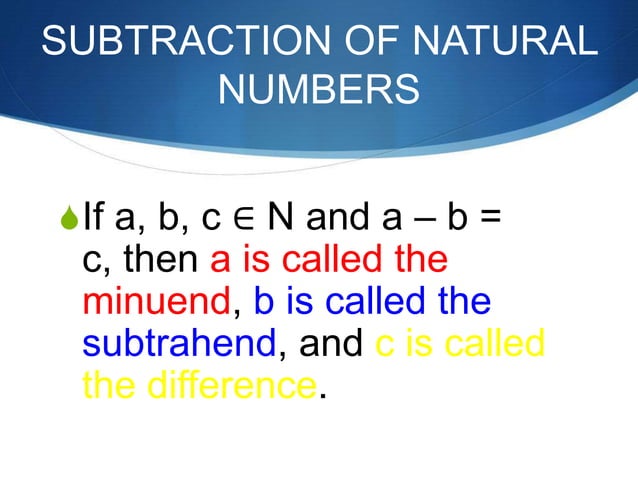 SUBTRACTION OF NATURAL NUMBERS

If a, b, c $\in$ N and a – b = c, then a is called the minuend, b is called the subtrahend, and c is called the difference.